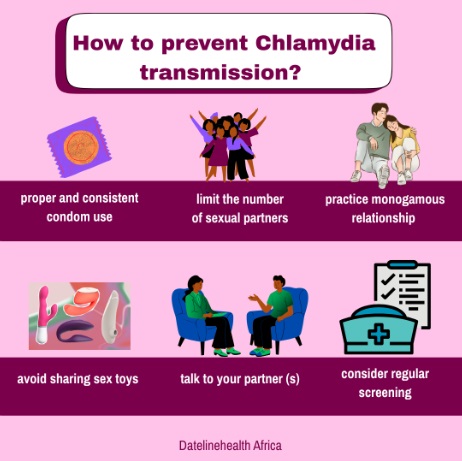 How to prevent Chlamydia transmission?

proper and consistent condom use

limit the number of sexual partners

practice monogamous relationship

avoid sharing sex toys

talk to your partner (s)

consider regular screening

Datelinehealth Africa